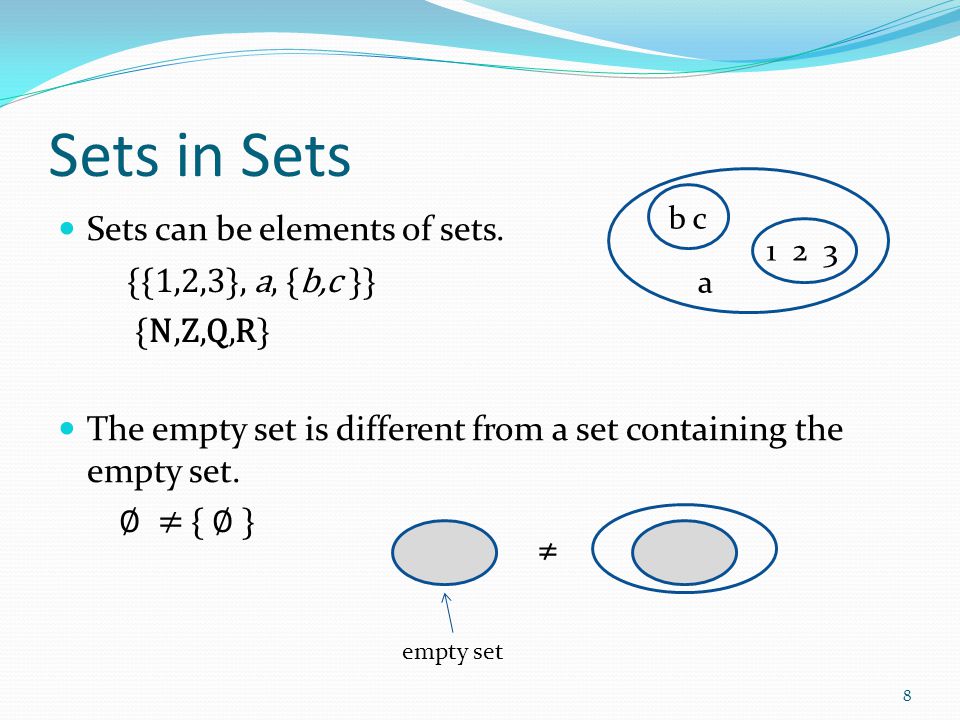 Sets in Sets

- Sets can be elements of sets.

$\{\{1,2,3\}, a, \{b,c\}\}$

$\{N,Z,Q,R\}$

b c

1 2 3

a

- The empty set is different from a set containing the empty set.

$\emptyset \neq \{\emptyset\}$

$\neq$

empty set

8